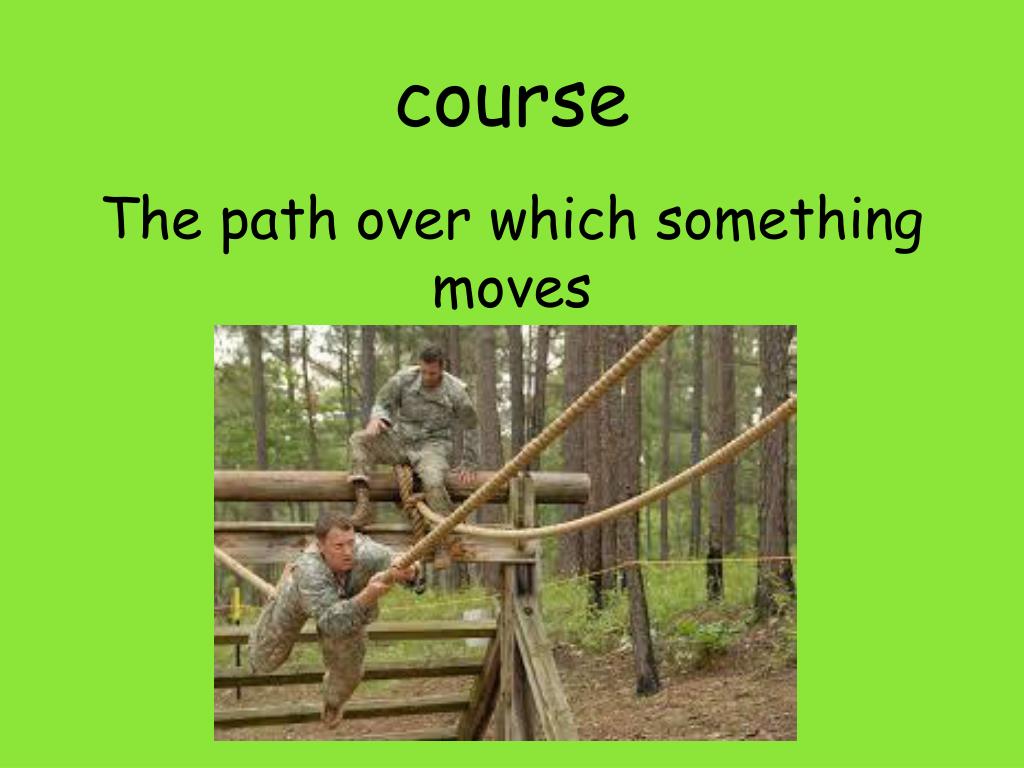 course

The path over which something moves